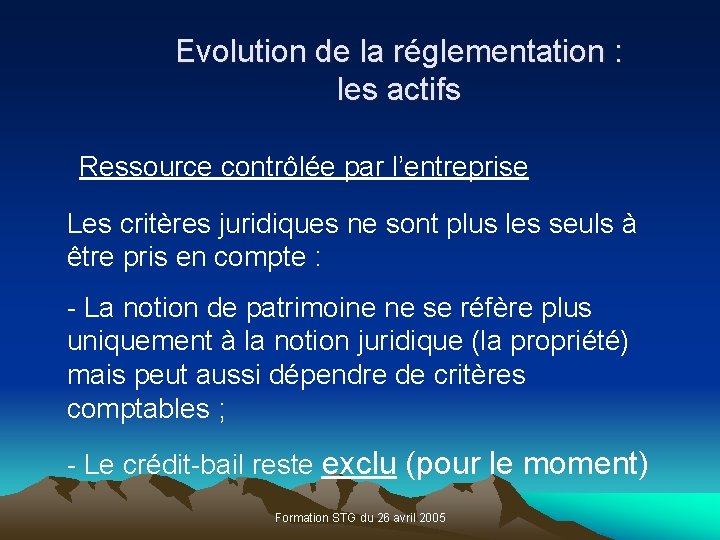 Evolution de la réglementation : les actifs

Ressource contrôlée par l'entreprise

Les critères juridiques ne sont plus les seuls à être pris en compte :

- La notion de patrimoine ne se réfère plus uniquement à la notion juridique (la propriété) mais peut aussi dépendre de critères comptables ;

- Le crédit-bail reste exclu (pour le moment)

Formation STG du 26 avril 2005